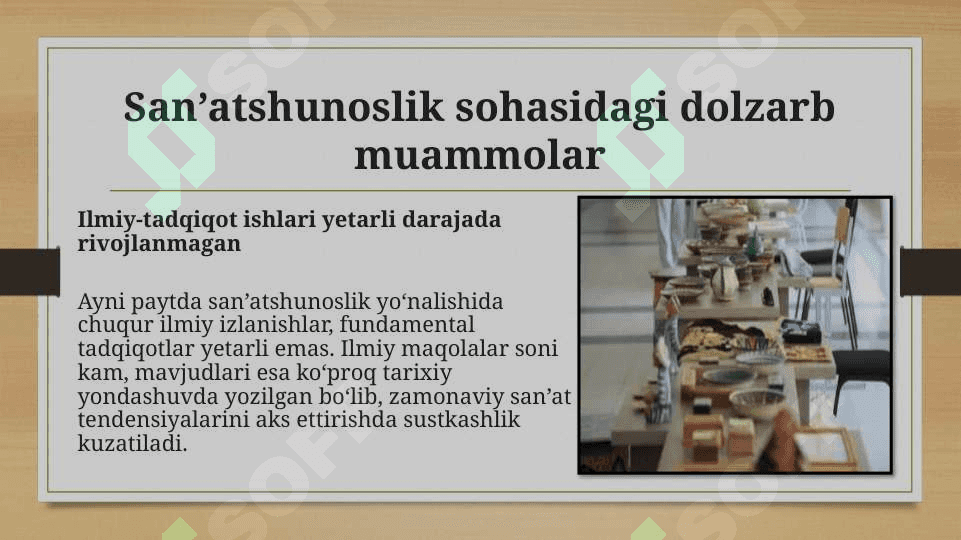 San’atshunoslik sohasidagi dolzarb muammolar

Ilmiy-tadqiqot ishlari yetarli darajada rivojlanmagan

Ayni paytda san’atshunoslik yo‘nalishida chuqur ilmiy izlanishlar, fundamental tadqiqotlar yetarli emas. Ilmiy maqolalar soni kam, mavjudlari esa ko‘proq tarixiy yondashuvda yozilgan bo‘lib, zamonaviy san’at tendensiyalarini aks ettirishda sustkashlik kuzatiladi.